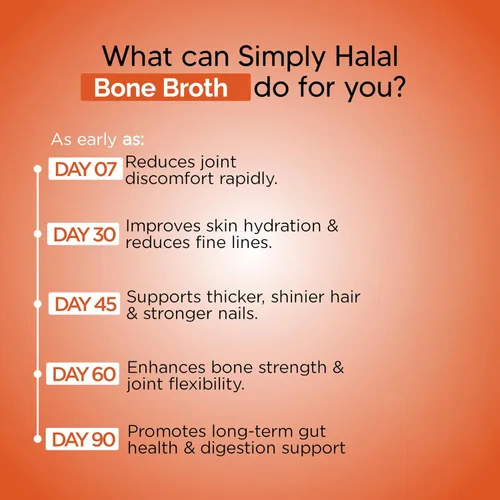 What can Simply Halal Bone Broth do for you?

As early as:

DAY 07 Reduces joint discomfort rapidly.

DAY 30 Improves skin hydration & reduces fine lines.

DAY 45 Supports thicker, shinier hair & stronger nails.

DAY 60 Enhances bone strength & joint flexibility.

DAY 90 Promotes long-term gut health & digestion support